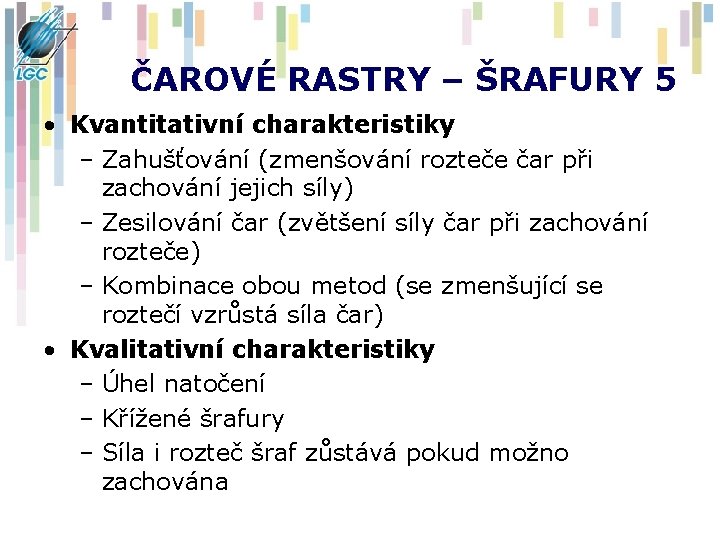 LGC

ČAROVÉ RASTRY – ŠRAFURY 5

• Kvantitativní charakteristiky
– Zahušťování (zmenšování rozteče čar při zachování jejich síly)
– Zesilování čar (zvětšení síly čar při zachování rozteče)
– Kombinace obou metod (se zmenšující se roztečí vzrůstá síla čar)
• Kvalitativní charakteristiky
– Úhel natočení
– Křížené šrafury
– Síla i rozteč šraf zůstává pokud možno zachována